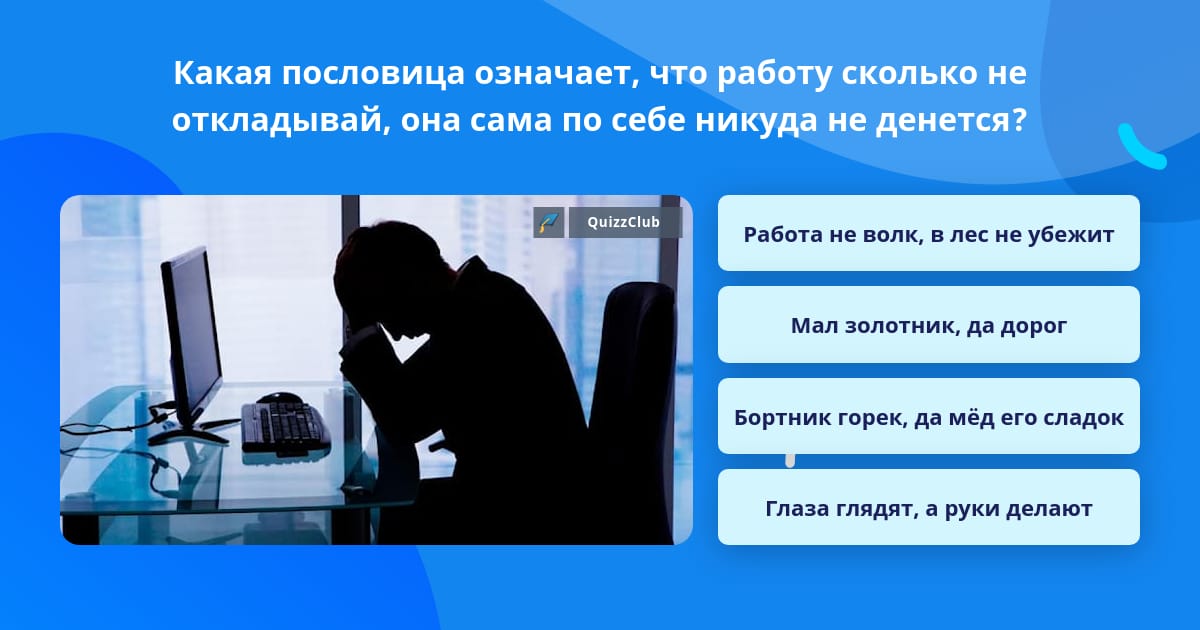 Какая пословица означает, что работу сколько не откладывай, она сама по себе никуда не денется?

QuizzClub

Работа не волк, в лес не убежит

Мал золотник, да дорог

Бортник горек, да мёд его сладок

Глаза глядят, а руки делают